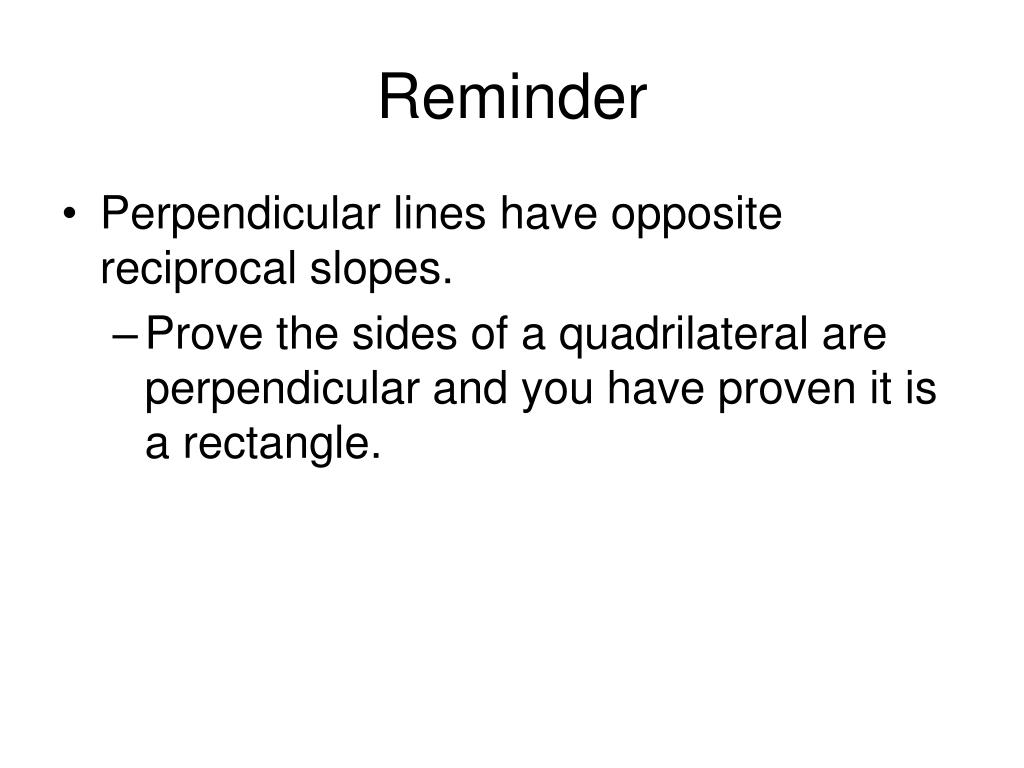 Reminder

• Perpendicular lines have opposite reciprocal slopes.

– Prove the sides of a quadrilateral are perpendicular and you have proven it is a rectangle.